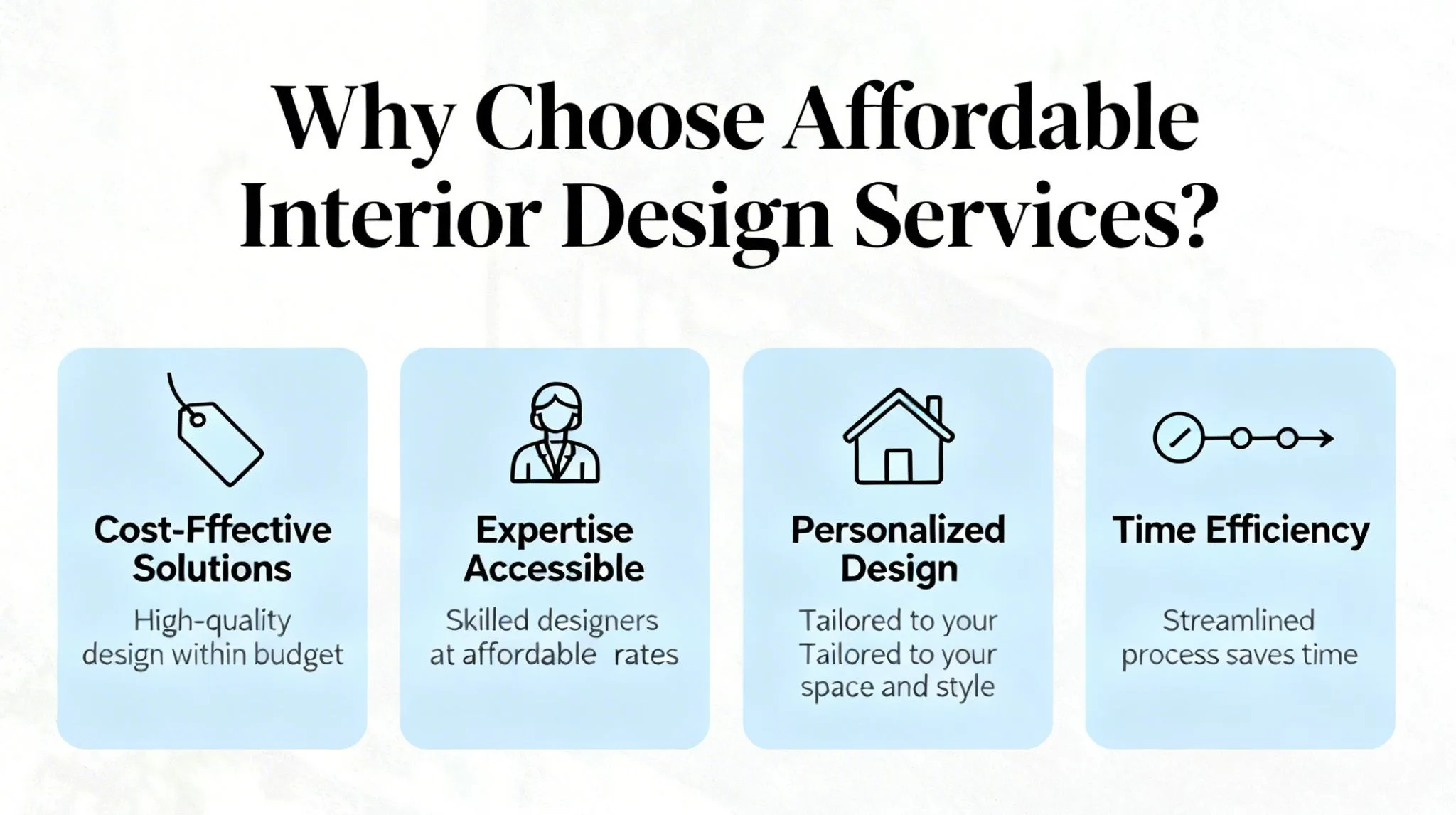 Why Choose Affordable Interior Design Services?

Cost-Fffective Solutions

High-quality design within budget

Expertise Accessible

Skilled designers at affordable rates

Personalized Design

Tailored to your Tailored to your space and style

Time Efficiency

Streamlined process saves time